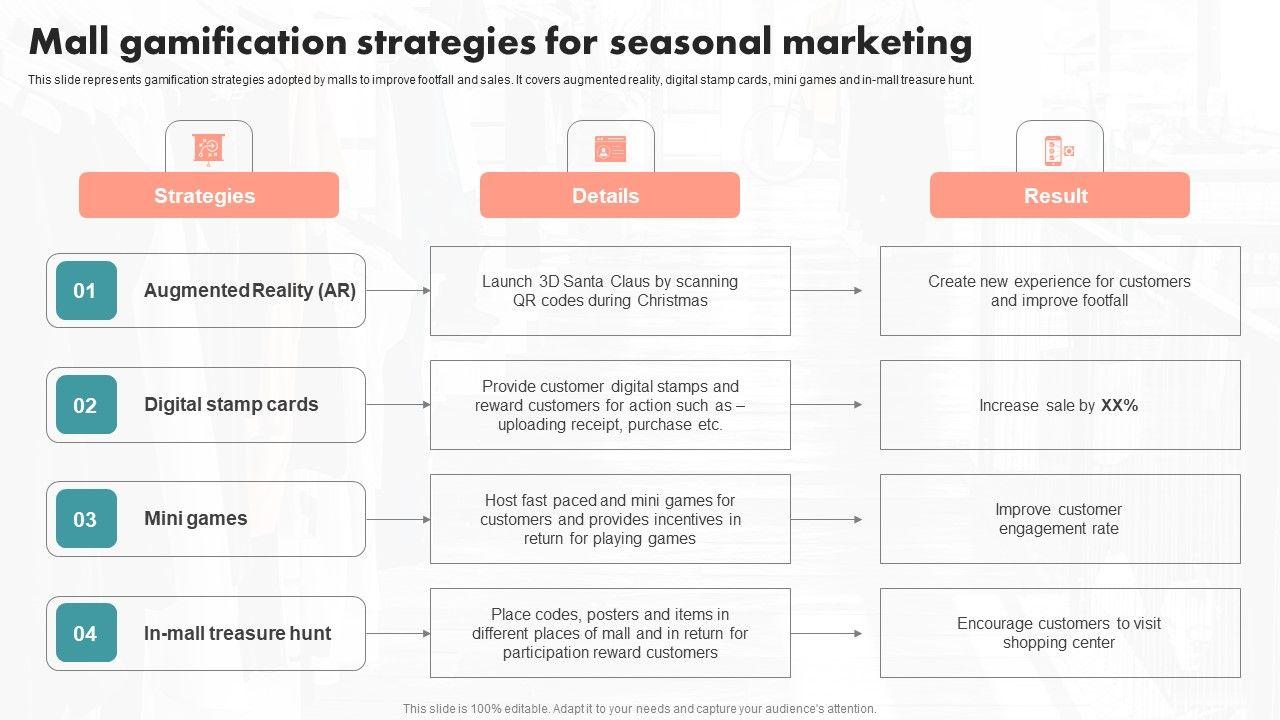 Mall gamification strategies for seasonal marketing

This slide represents gamification strategies adopted by malls to improve footfall and sales. It covers augmented reality, digital stamp cards, mini games and in-mall treasure hunt.

| Strategies | Details | Result |
|---|---|---|
| 01 Augmented Reality (AR) | Launch 3D Santa Claus by scanning QR codes during Christmas | Create new experience for customers and improve footfall |
| 02 Digital stamp cards | Provide customer digital stamps and reward customers for action such as – uploading receipt, purchase etc. | Increase sale by XX% |
| 03 Mini games | Host fast paced and mini games for customers and provides incentives in return for playing games | Improve customer engagement rate |
| 04 In-mall treasure hunt | Place codes, posters and items in different places of mall and in return for participation reward customers | Encourage customers to visit shopping center |

This slide is 100% editable. Adapt it to your needs and capture your audience's attention.